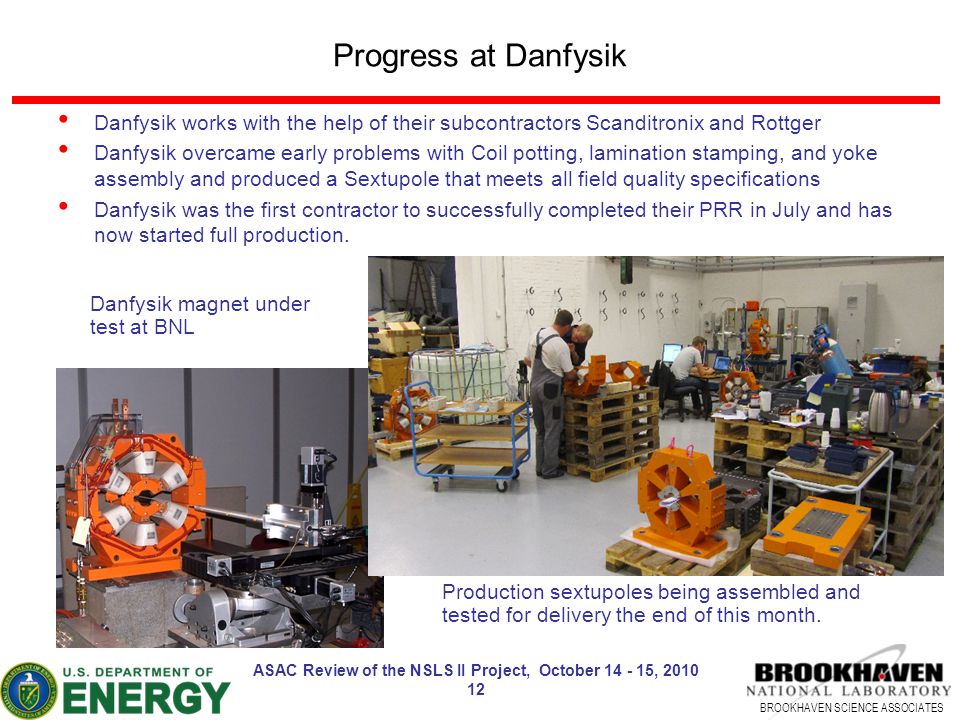 Progress at Danfysik

• Danfysik works with the help of their subcontractors Scanditronix and Rottger
• Danfysik overcame early problems with Coil potting, lamination stamping, and yoke assembly and produced a Sextupole that meets all field quality specifications
• Danfysik was the first contractor to successfully completed their PRR in July and has now started full production.

Danfysik magnet under test at BNL

Production sextupoles being assembled and tested for delivery the end of this month.

U.S. DEPARTMENT OF ENERGY

ASAC Review of the NSLS II Project, October 14 - 15, 2010
12

BROOKHAVEN NATIONAL LABORATORY
BROOKHAVEN SCIENCE ASSOCIATES